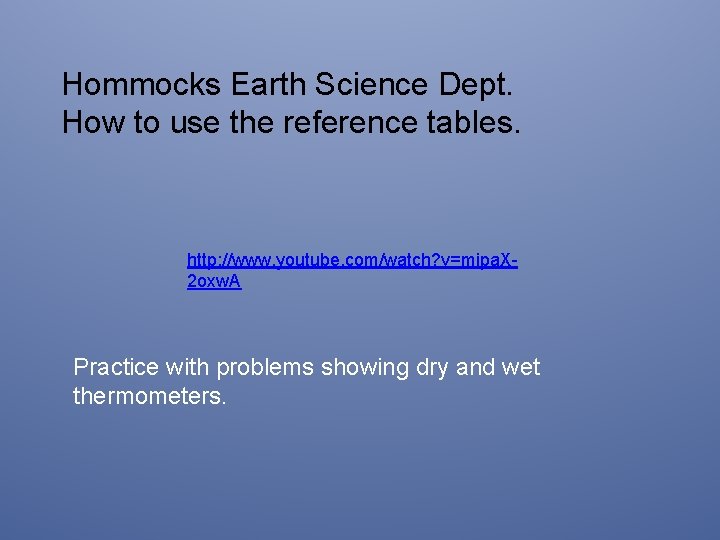 Hommocks Earth Science Dept.
How to use the reference tables.

http://www.youtube.com/watch?v=mipaX-2oxwA

Practice with problems showing dry and wet thermometers.